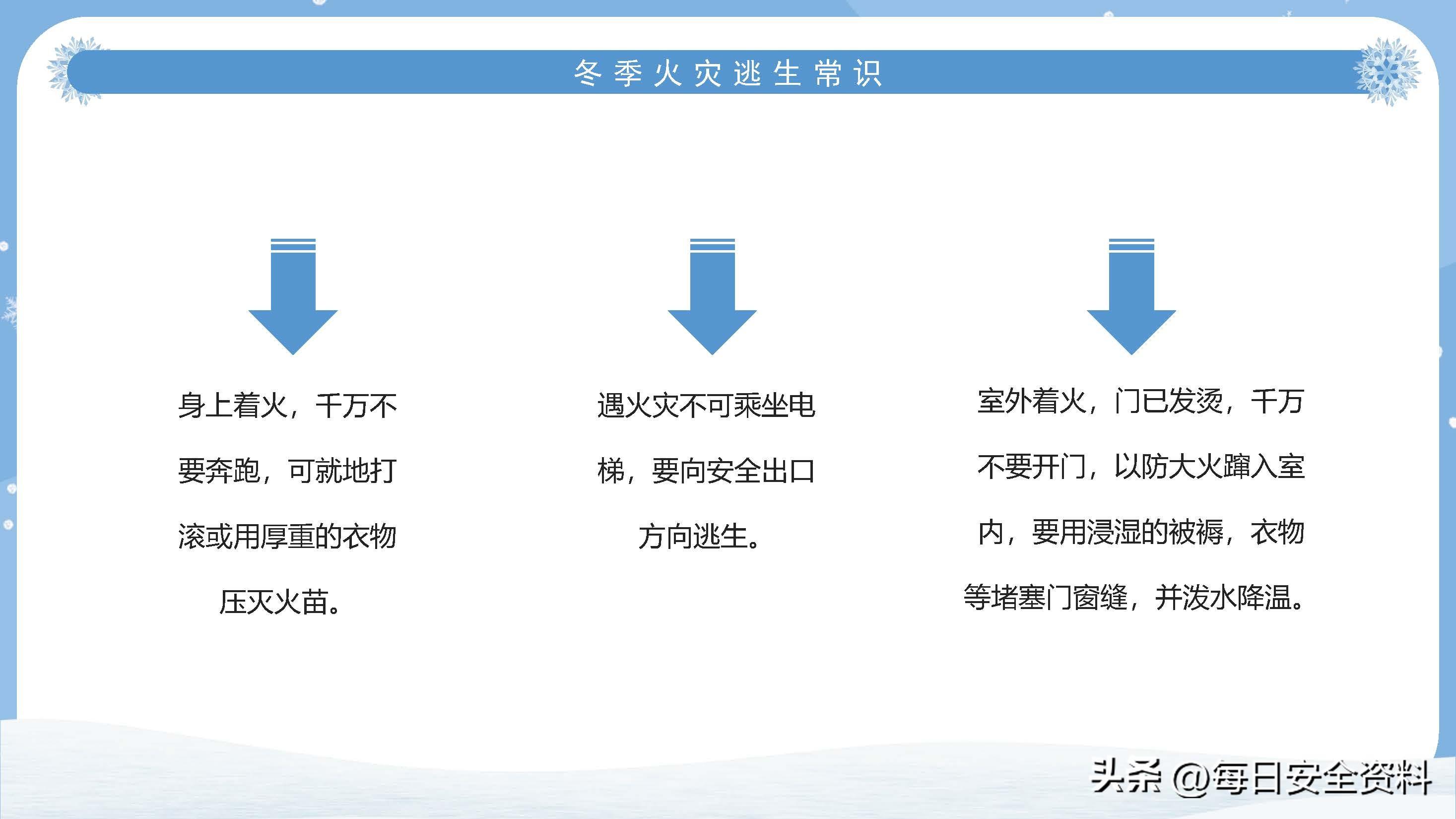 冬季火灾逃生常识

身上着火，千万不要奔跑，可就地打滚或用厚重的衣物压灭火苗。

遇火灾不可乘坐电梯，要向安全出口方向逃生。

室外着火，门已发烫，千万不要开门，以防大火蹿入室内，要用浸湿的被褥，衣物等堵塞门窗缝，并泼水降温。

头条 @每日安全资料